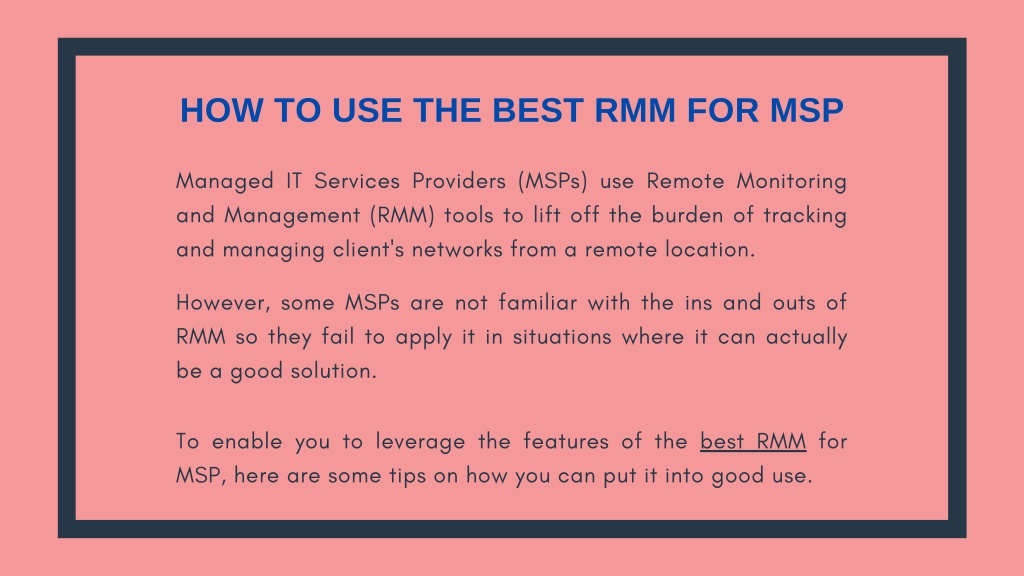 HOW TO USE THE BEST RMM FOR MSP

Managed IT Services Providers (MSPs) use Remote Monitoring and Management (RMM) tools to lift off the burden of tracking and managing client's networks from a remote location.

However, some MSPs are not familiar with the ins and outs of RMM so they fail to apply it in situations where it can actually be a good solution.

To enable you to leverage the features of the best RMM for MSP, here are some tips on how you can put it into good use.